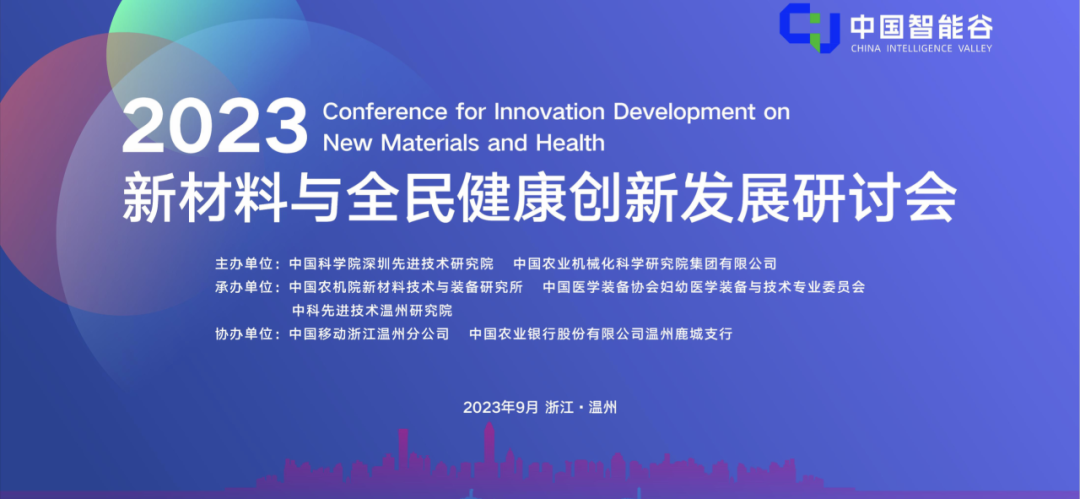 中国智能谷
CHINA INTELLIGENCE VALLEY

2023 Conference for Innovation Development on New Materials and Health

新材料与全民健康创新发展研讨会

主办单位：中国科学院深圳先进技术研究院　中国农业机械化科学研究院集团有限公司
承办单位：中国农机院新材料技术与装备研究所　中国医学装备协会妇幼医学装备与技术专业委员会
中科先进技术温州研究院
协办单位：中国移动浙江温州分公司　中国农业银行股份有限公司温州鹿城支行

2023年9月 浙江·温州